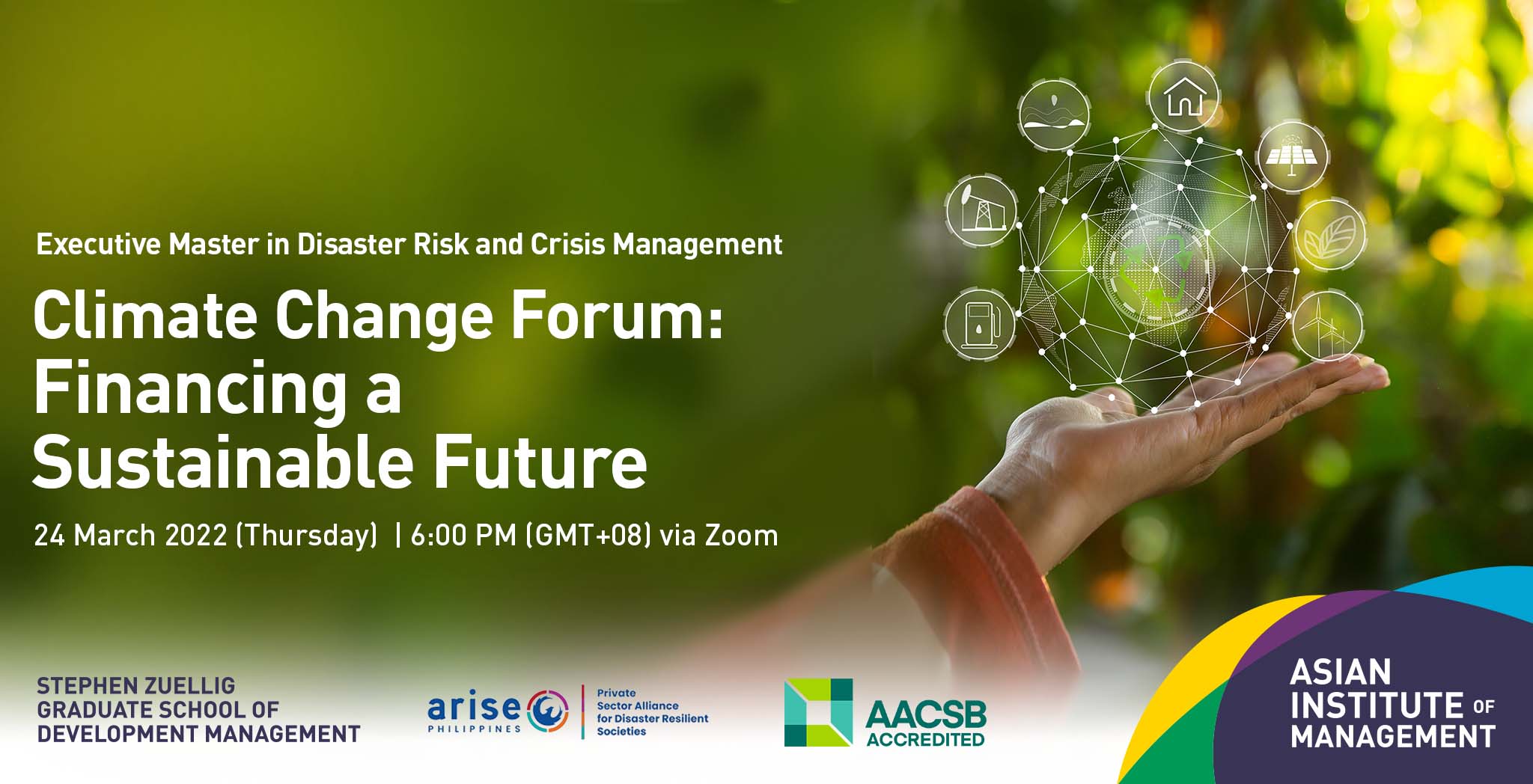 Executive Master in Disaster Risk and Crisis Management

Climate Change Forum: Financing a Sustainable Future

24 March 2022 (Thursday) | 6:00 PM (GMT+08) via Zoom

STEPHEN ZUELLIG GRADUATE SCHOOL OF DEVELOPMENT MANAGEMENT

arise PHILIPPINES

Private Sector Alliance for Disaster Resilient Societies

AACSB ACCREDITED

ASIAN INSTITUTE OF MANAGEMENT